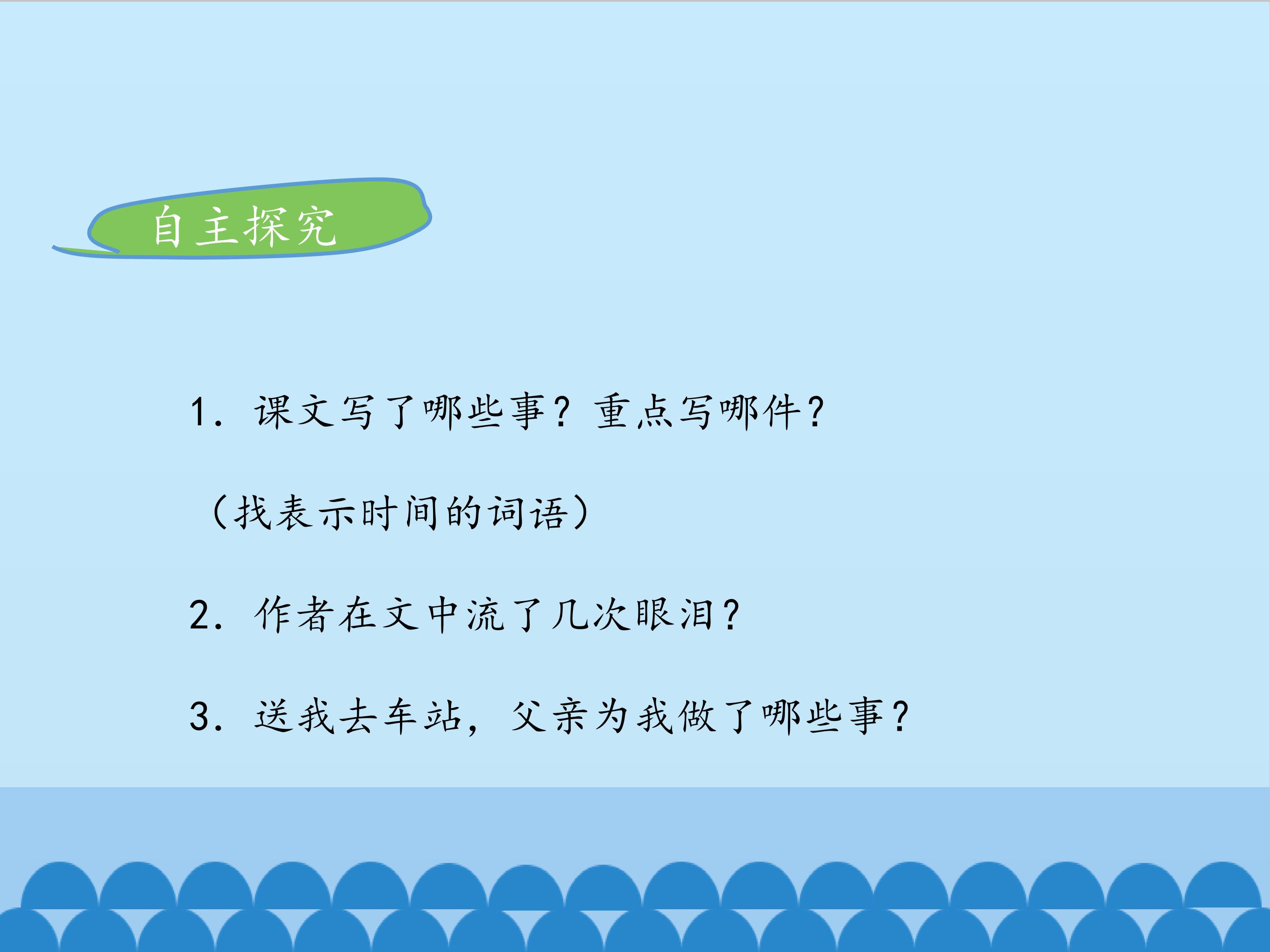 自主探究

1. 课文写了哪些事？重点写哪件？

（找表示时间的词语）

2. 作者在文中流了几次眼泪？

3. 送我去车站，父亲为我做了哪些事？